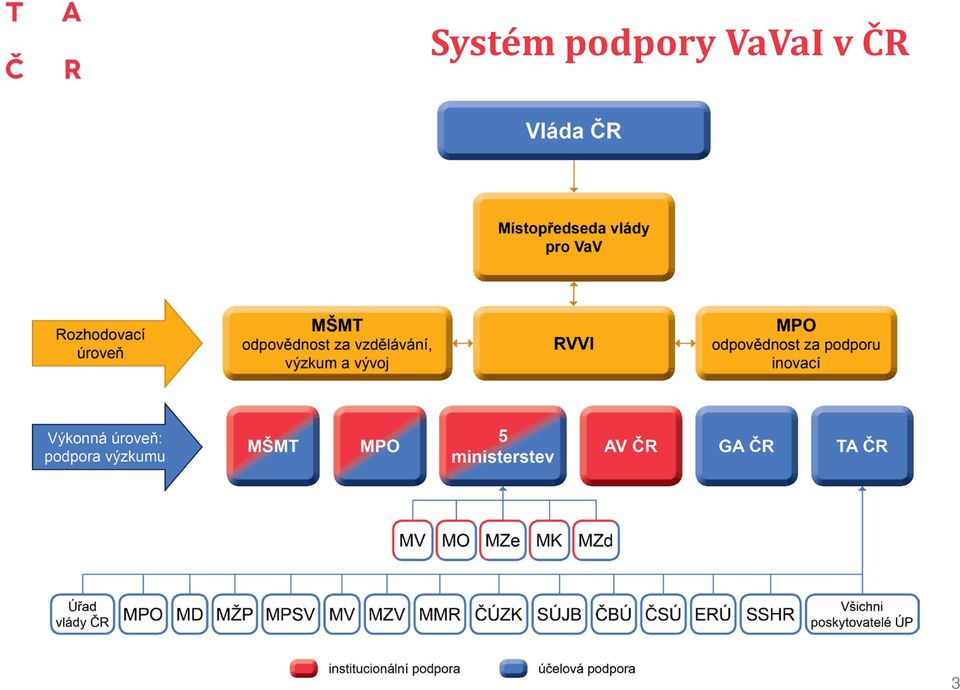 T A
Č R

Systém podpory VaVaI v ČR

Vláda ČR

Místopředseda vlády pro VaV

Rozhodovací úroveň

MŠMT
odpovědnost za vzdělávání, výzkum a vývoj

RVVI

MPO
odpovědnost za podporu inovací

Výkonná úroveň: podpora výzkumu

MŠMT

MPO

5 ministerstev

AV ČR

GA ČR

TA ČR

MV MO MZe MK MZd

Úřad vlády ČR MPO MD MŽP MPSV MV MZV MMR ČÚZK SÚJB ČBÚ ČSÚ ERÚ SSHR Všichni poskytovatelé ÚP

institucionální podpora
účelová podpora

3